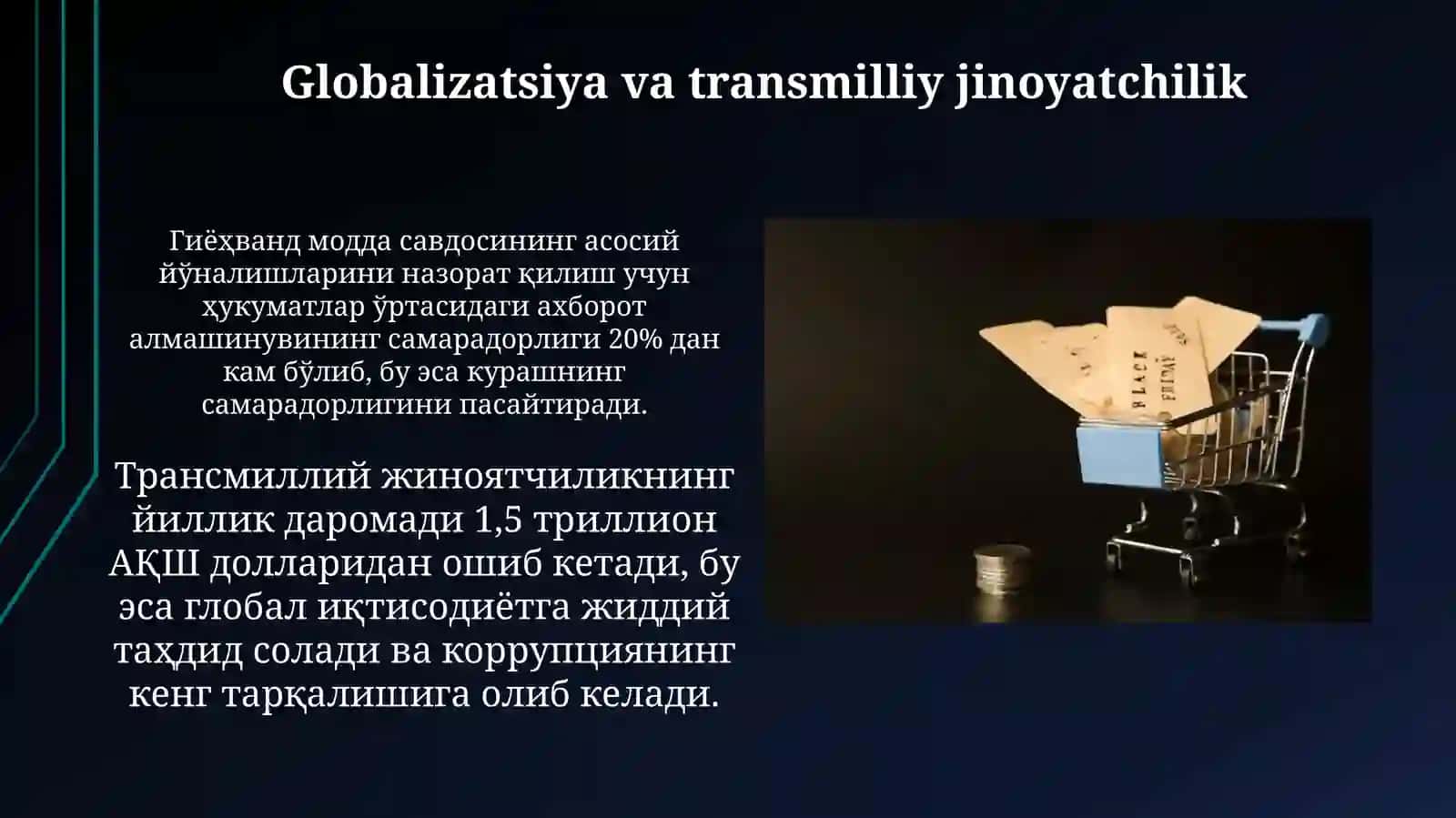 Globalizatsiya va transmilliy jinoyatchilik

Гиёҳванд модда савдосининг асосий йўналишларини назорат қилиш учун ҳукуматлар ўртасидаги ахборот алмашинувининг самарадорлиги 20% дан кам бўлиб, бу эса курашнинг самарадорлигини пасайтиради.

Трансмиллий жиноятчиликнинг йиллик даромади 1,5 триллион АҚШ долларидан ошиб кетади, бу эса глобал иқтисодиётга жиддий таҳдид солади ва коррупциянинг кенг тарқалишига олиб келади.

BLACK FRIDAY